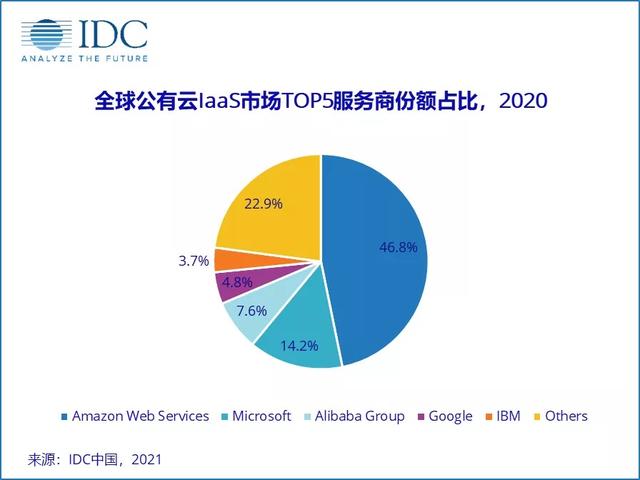 IDC
ANALYZE THE FUTURE

全球公有云IaaS市场TOP5服务商份额占比，2020

22.9%
46.8%
3.7%
4.8%
7.6%
14.2%

Amazon Web Services  Microsoft  Alibaba Group  Google  IBM  Others

来源：IDC中国，2021